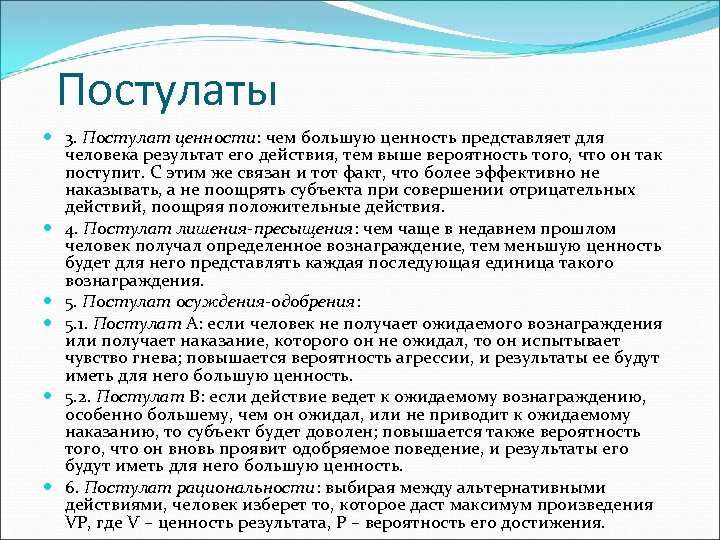 Постулаты

3. Постулат ценности: чем большую ценность представляет для человека результат его действия, тем выше вероятность того, что он так поступит. С этим же связан и тот факт, что более эффективно не наказывать, а не поощрять субъекта при совершении отрицательных действий, поощряя положительные действия.

4. Постулат лишения-пресыщения: чем чаще в недавнем прошлом человек получал определенное вознаграждение, тем меньшую ценность будет для него представлять каждая последующая единица такого вознаграждения.

5. Постулат осуждения-одобрения:

5.1. Постулат А: если человек не получает ожидаемого вознаграждения или получает наказание, которого он не ожидал, то он испытывает чувство гнева; повышается вероятность агрессии, и результаты ее будут иметь для него большую ценность.

5.2. Постулат В: если действие ведет к ожидаемому вознаграждению, особенно большему, чем он ожидал, или не приводит к ожидаемому наказанию, то субъект будет доволен; повышается также вероятность того, что он вновь проявит одобряемое поведение, и результаты его будут иметь для него большую ценность.

6. Постулат рациональности: выбирая между альтернативными действиями, человек изберет то, которое даст максимум произведения VP, где V – ценность результата, P – вероятность его достижения.